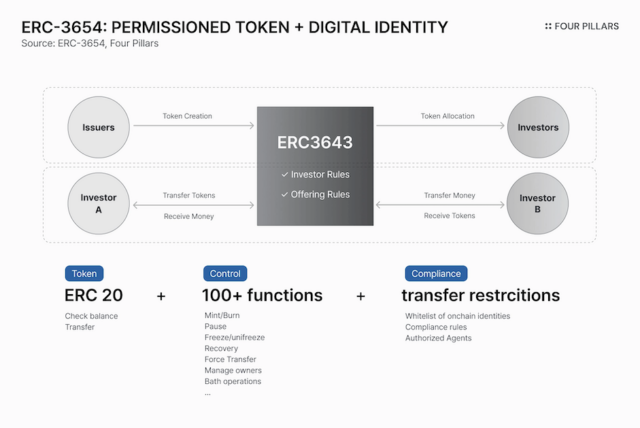 ERC-3654: PERMISSIONED TOKEN + DIGITAL IDENTITY
Source: ERC-3654, Four Pillars

FOUR PILLARS

Issuers

Token Creation

ERC3643

✓ Investor Rules

✓ Offering Rules

Token Allocation

Investors

Investor A

Transfer Tokens

Receive Money

Transfer Money

Receive Tokens

Investor B

Token
ERC 20
Check balance
Transfer

+

Control
100+ functions
Mint/Burn
Pause
Freeze/unifreeze
Recovery
Force Transfer
Manage owners
Bath operations
...

+

Compliance
transfer restrcitions
Whitelist of onchain identities
Compliance rules
Authorized Agents